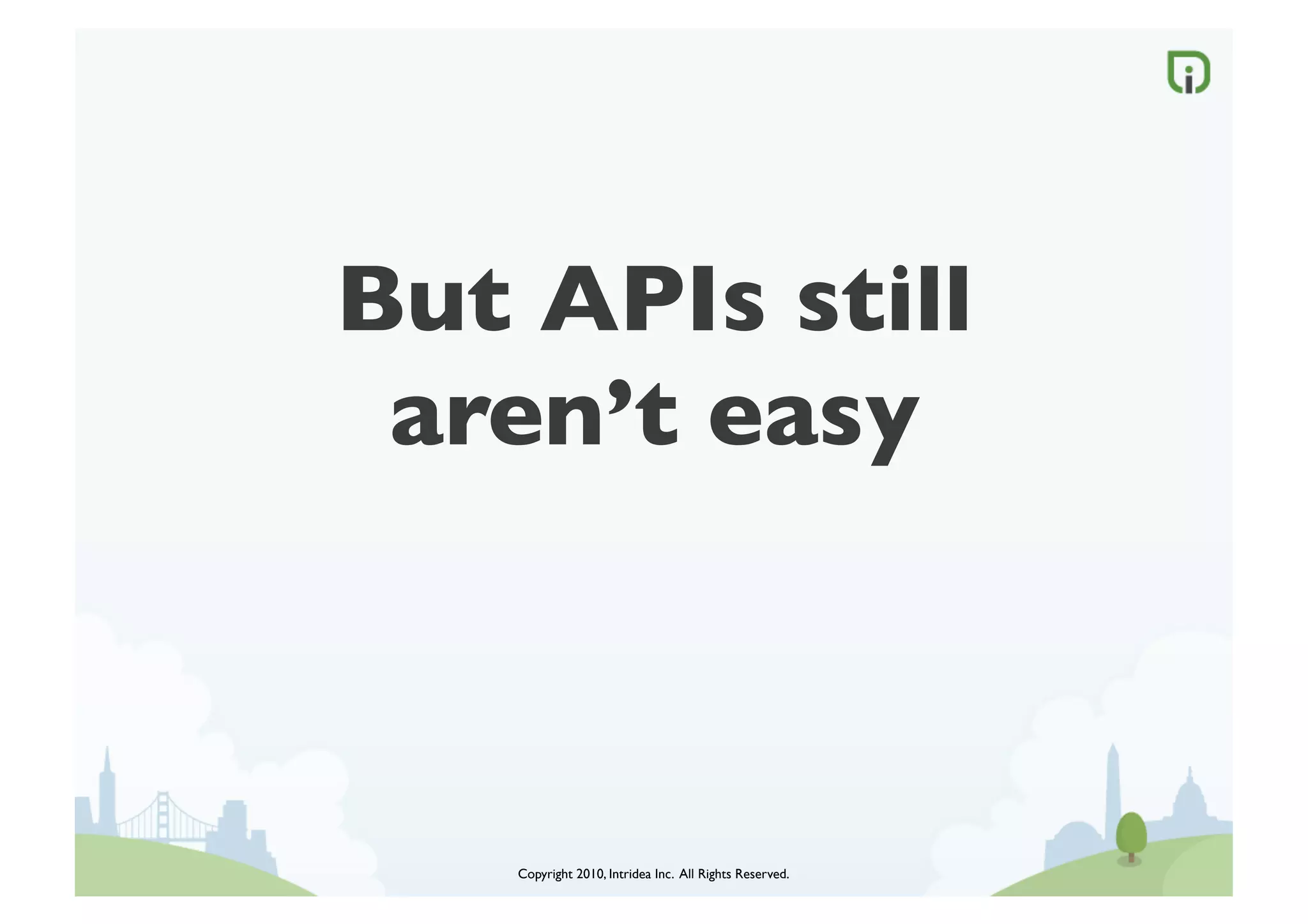 But APIs still aren’t easy

Copyright 2010, Intridea Inc. All Rights Reserved.